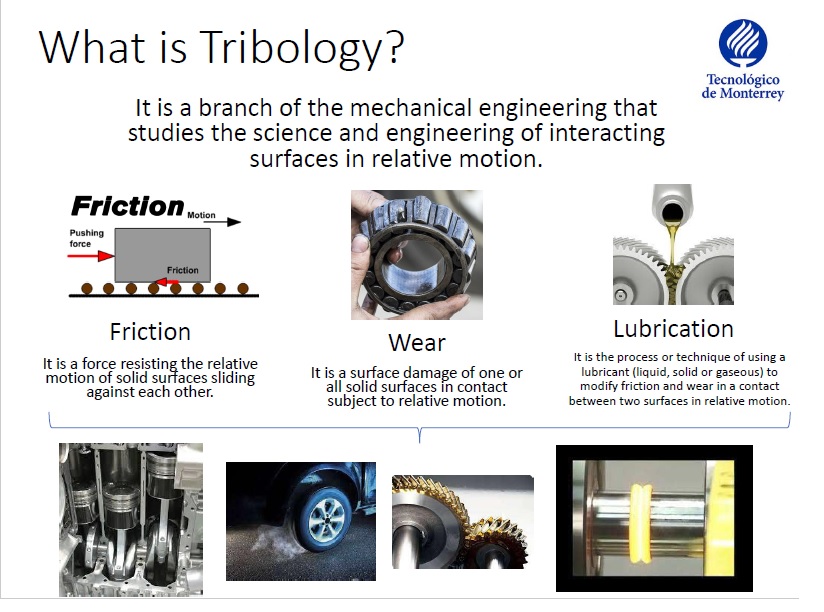 What is Tribology?

Tecnológico de Monterrey

It is a branch of the mechanical engineering that studies the science and engineering of interacting surfaces in relative motion.

Friction Motion

Pushing force

Friction

Friction

It is a force resisting the relative motion of solid surfaces sliding against each other.

Wear

It is a surface damage of one or all solid surfaces in contact subject to relative motion.

Lubrication

It is the process or technique of using a lubricant (liquid, solid or gaseous) to modify friction and wear in a contact between two surfaces in relative motion.